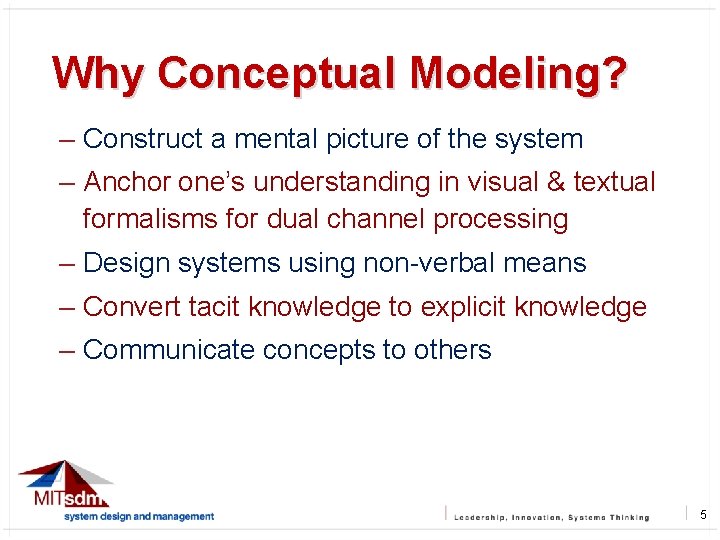 Why Conceptual Modeling?

– Construct a mental picture of the system

– Anchor one's understanding in visual & textual formalisms for dual channel processing

– Design systems using non-verbal means

– Convert tacit knowledge to explicit knowledge

– Communicate concepts to others

MITsdm
system design and management

Leadership, Innovation, Systems Thinking

5